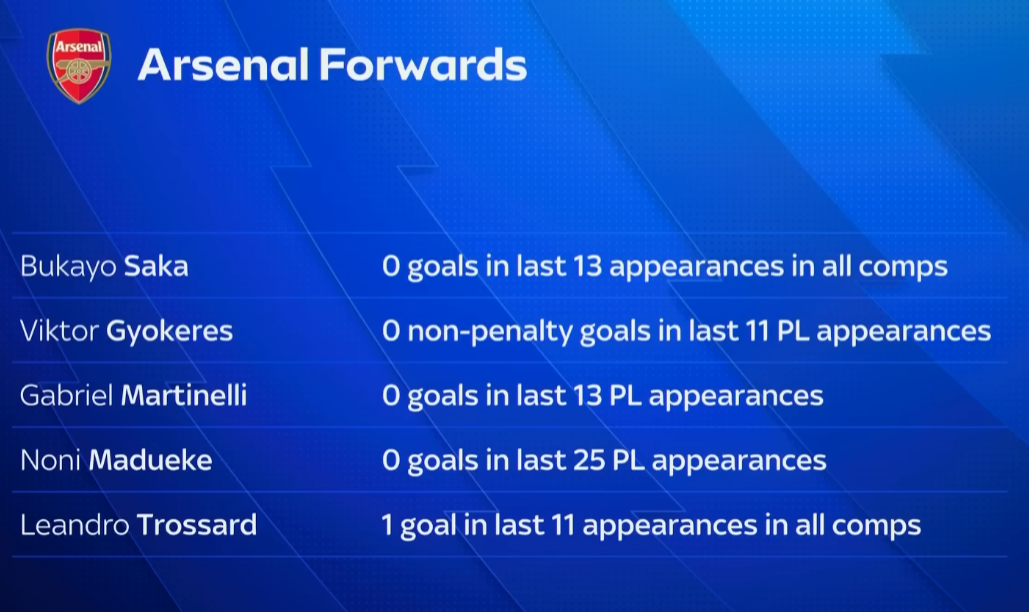 Arsenal

Arsenal Forwards

| | |
|---|---|
| Bukayo Saka | 0 goals in last 13 appearances in all comps |
| Viktor Gyokeres | 0 non-penalty goals in last 11 PL appearances |
| Gabriel Martinelli | 0 goals in last 13 PL appearances |
| Noni Madueke | 0 goals in last 25 PL appearances |
| Leandro Trossard | 1 goal in last 11 appearances in all comps |